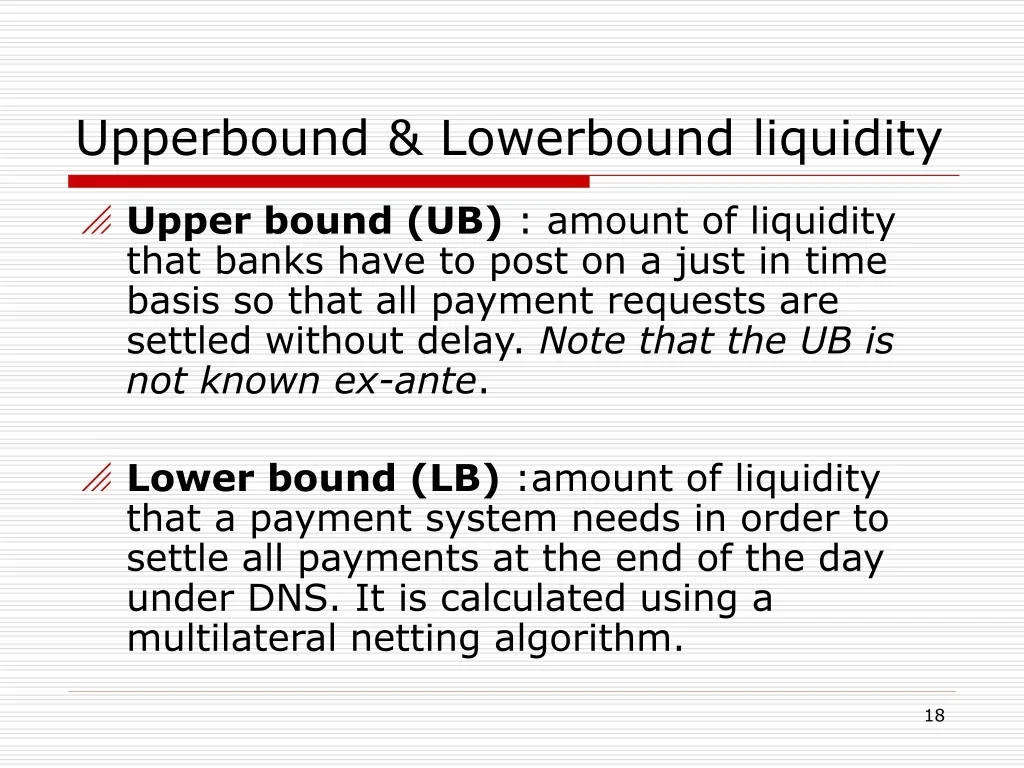 Upperbound & Lowerbound liquidity

Upper bound (UB) : amount of liquidity that banks have to post on a just in time basis so that all payment requests are settled without delay. Note that the UB is not known ex-ante.

Lower bound (LB) :amount of liquidity that a payment system needs in order to settle all payments at the end of the day under DNS. It is calculated using a multilateral netting algorithm.

18